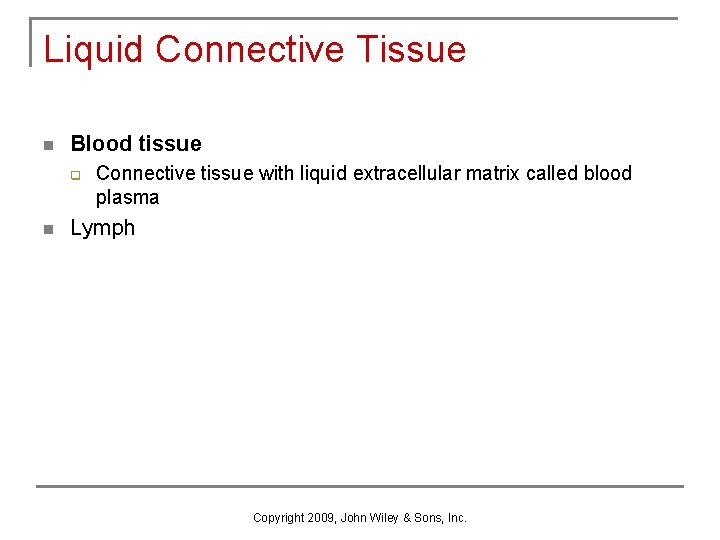 Liquid Connective Tissue

Blood tissue

Connective tissue with liquid extracellular matrix called blood plasma

Lymph

Copyright 2009, John Wiley & Sons, Inc.